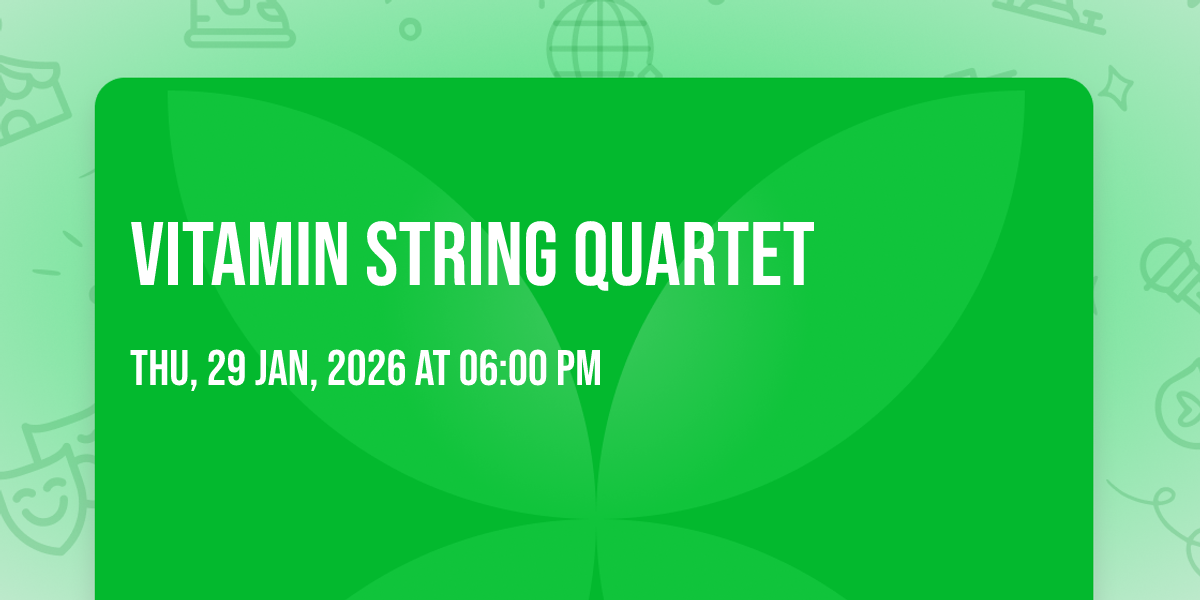 VITAMIN STRING QUARTET

THU, 29 JAN, 2026 AT 06:00 PM